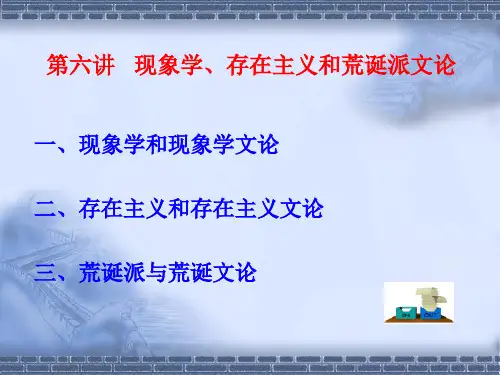 第六讲　现象学、存在主义和荒诞派文论

一、现象学和现象学文论

二、存在主义和存在主义文论

三、荒诞派与荒诞文论

IN OUT